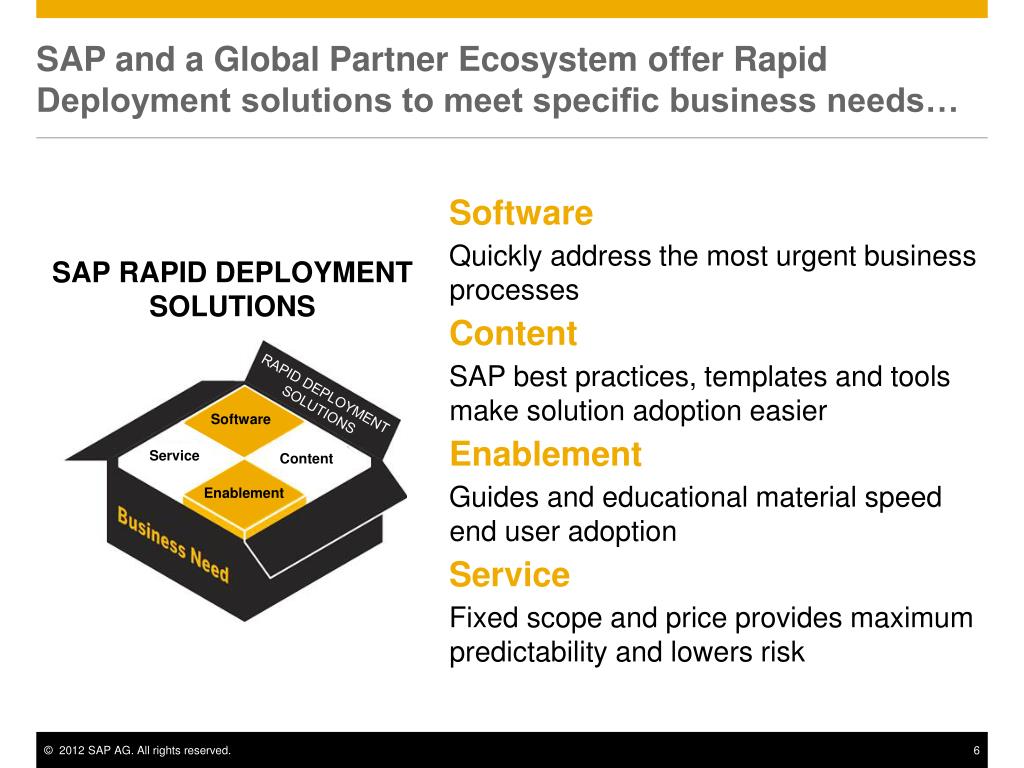 SAP and a Global Partner Ecosystem offer Rapid Deployment solutions to meet specific business needs…

SAP RAPID DEPLOYMENT SOLUTIONS

RAPID DEPLOYMENT SOLUTIONS

Software

Service

Content

Enablement

Business Need

Software

Quickly address the most urgent business processes

Content

SAP best practices, templates and tools make solution adoption easier

Enablement

Guides and educational material speed end user adoption

Service

Fixed scope and price provides maximum predictability and lowers risk

© 2012 SAP AG. All rights reserved.

6